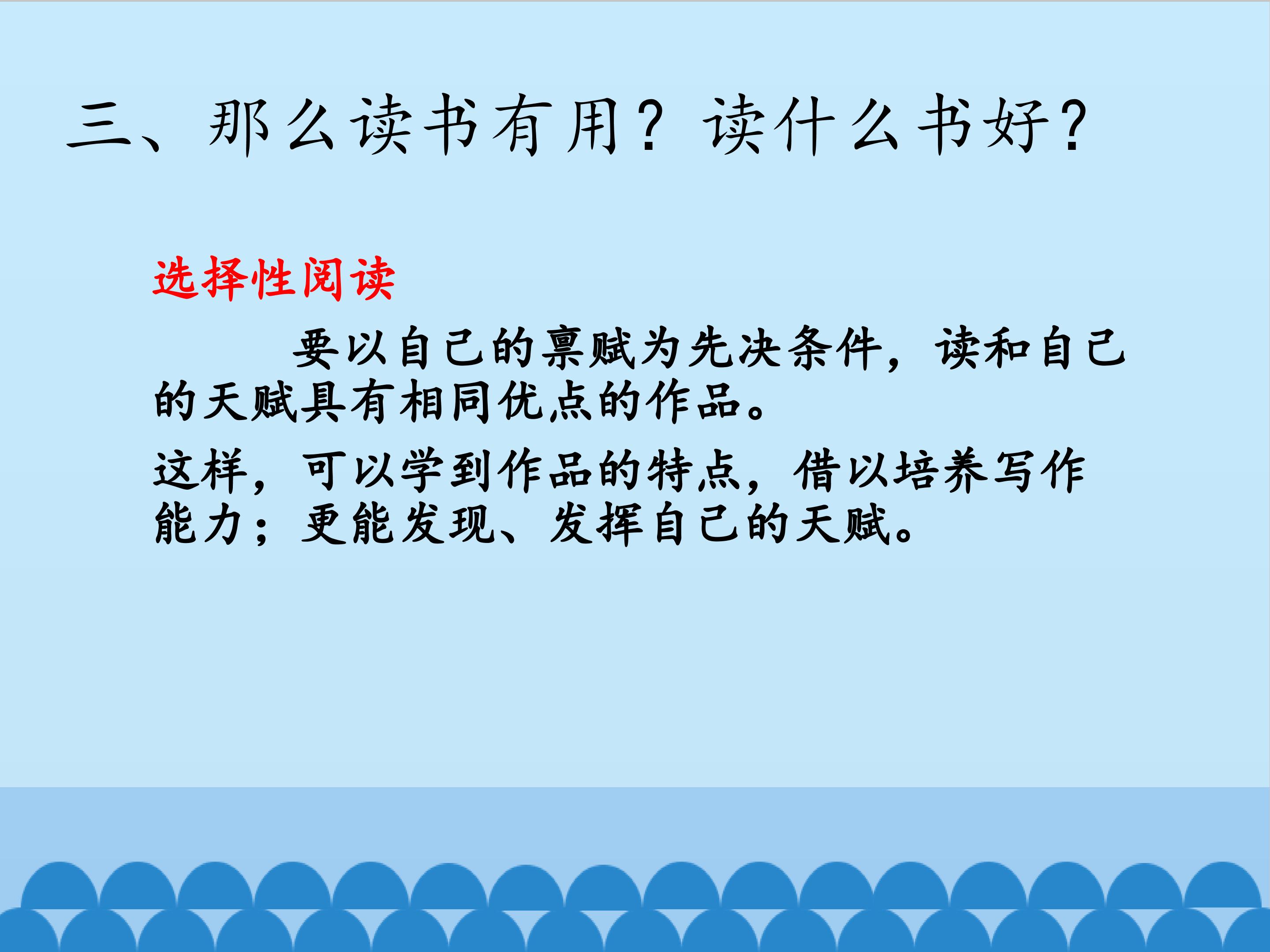 三、那么读书有用？读什么书好？

选择性阅读

要以自己的禀赋为先决条件，读和自己的天赋具有相同优点的作品。

这样，可以学到作品的特点，借以培养写作能力；更能发现、发挥自己的天赋。